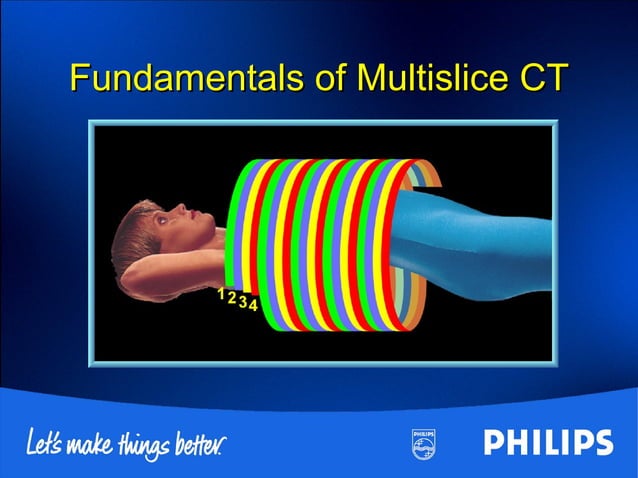 Fundamentals of Multislice CT

1 2 3 4

Let's make things better.

PHILIPS

PHILIPS